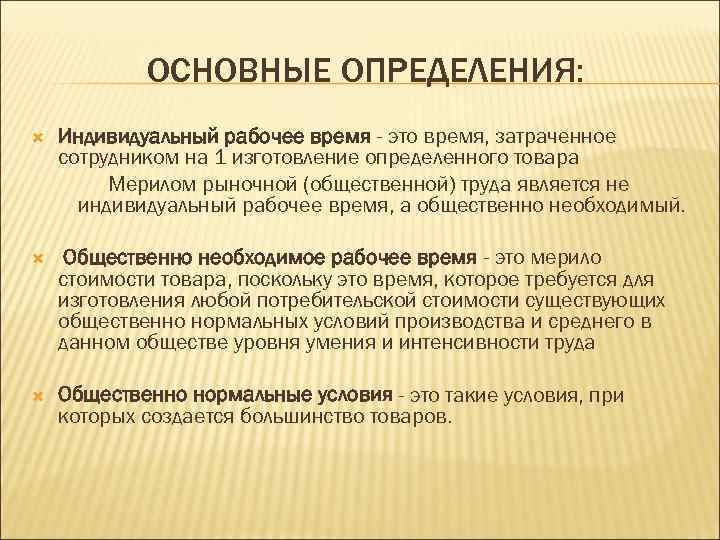 ОСНОВНЫЕ ОПРЕДЕЛЕНИЯ:

Индивидуальный рабочее время - это время, затраченное сотрудником на 1 изготовление определенного товара

Мерилом рыночной (общественной) труда является не индивидуальный рабочее время, а общественно необходимый.

Общественно необходимое рабочее время - это мерило стоимости товара, поскольку это время, которое требуется для изготовления любой потребительской стоимости существующих общественно нормальных условий производства и среднего в данном обществе уровня умения и интенсивности труда

Общественно нормальные условия - это такие условия, при которых создается большинство товаров.